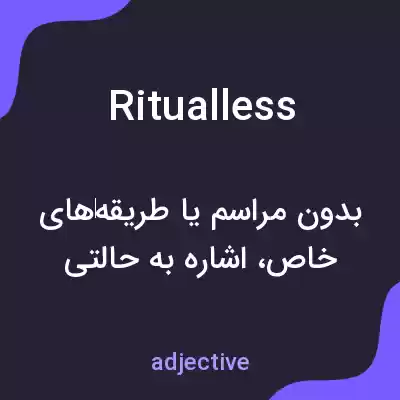 Ritualless

بدون مراسم یا طریقه‌های خاص، اشاره به حالتی

adjective